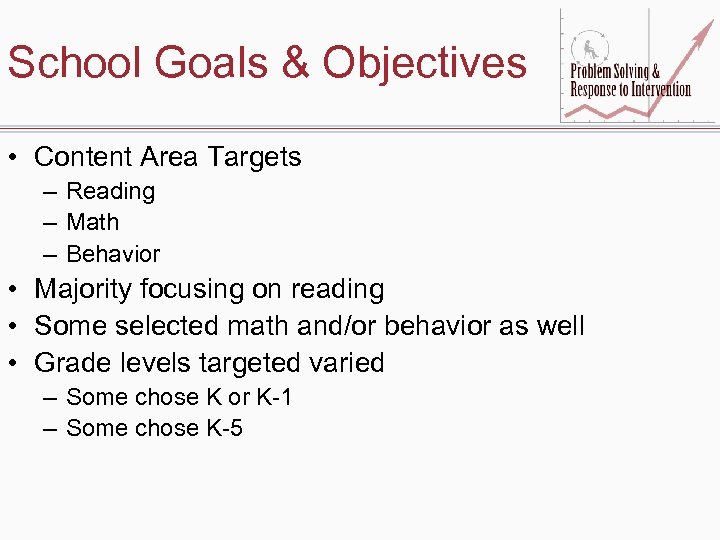 School Goals & Objectives

Problem Solving & Response to Intervention

• Content Area Targets
– Reading
– Math
– Behavior
• Majority focusing on reading
• Some selected math and/or behavior as well
• Grade levels targeted varied
– Some chose K or K-1
– Some chose K-5